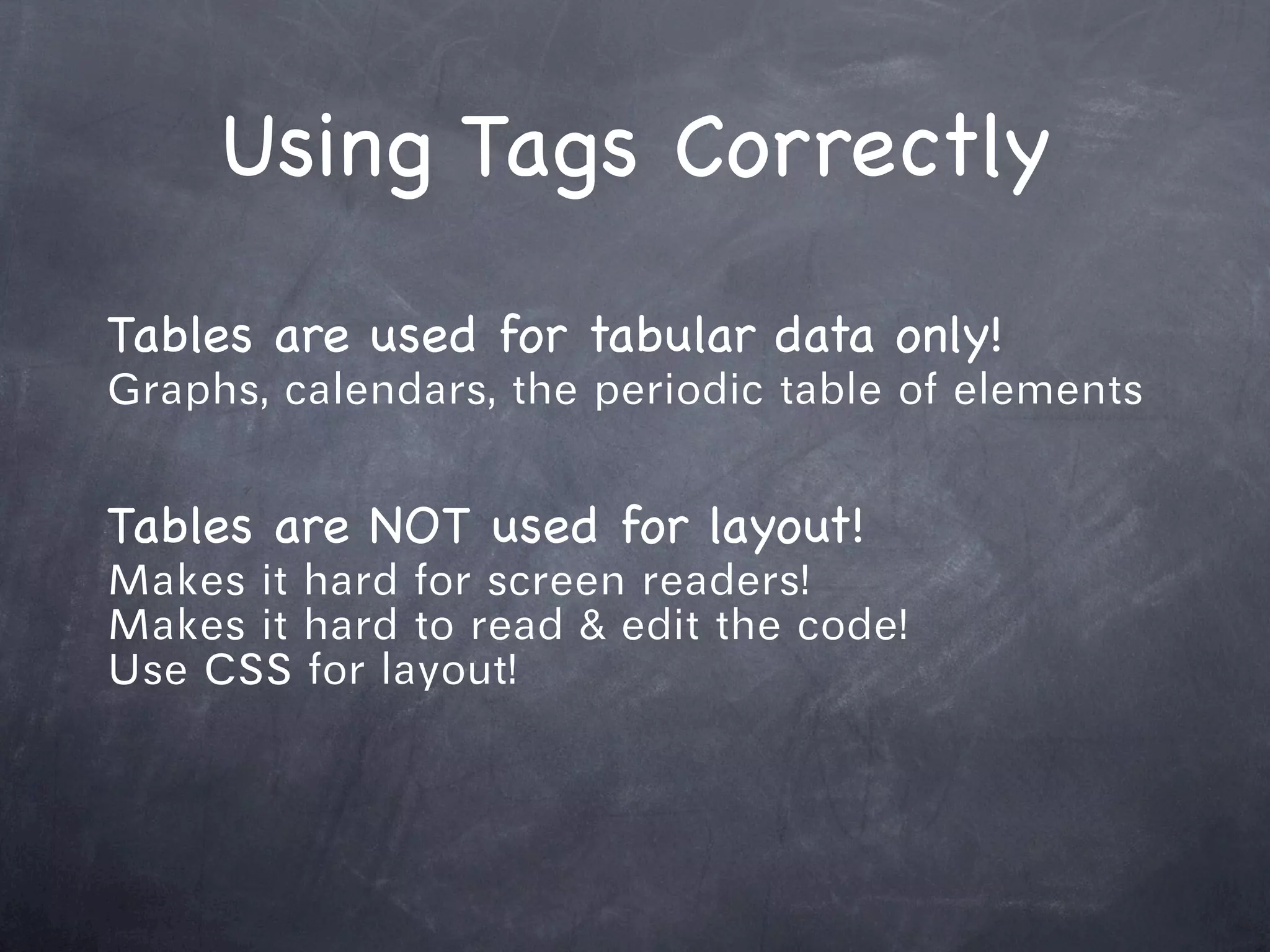 Using Tags Correctly

Tables are used for tabular data only!
Graphs, calendars, the periodic table of elements

Tables are NOT used for layout!
Makes it hard for screen readers!
Makes it hard to read & edit the code!
Use CSS for layout!